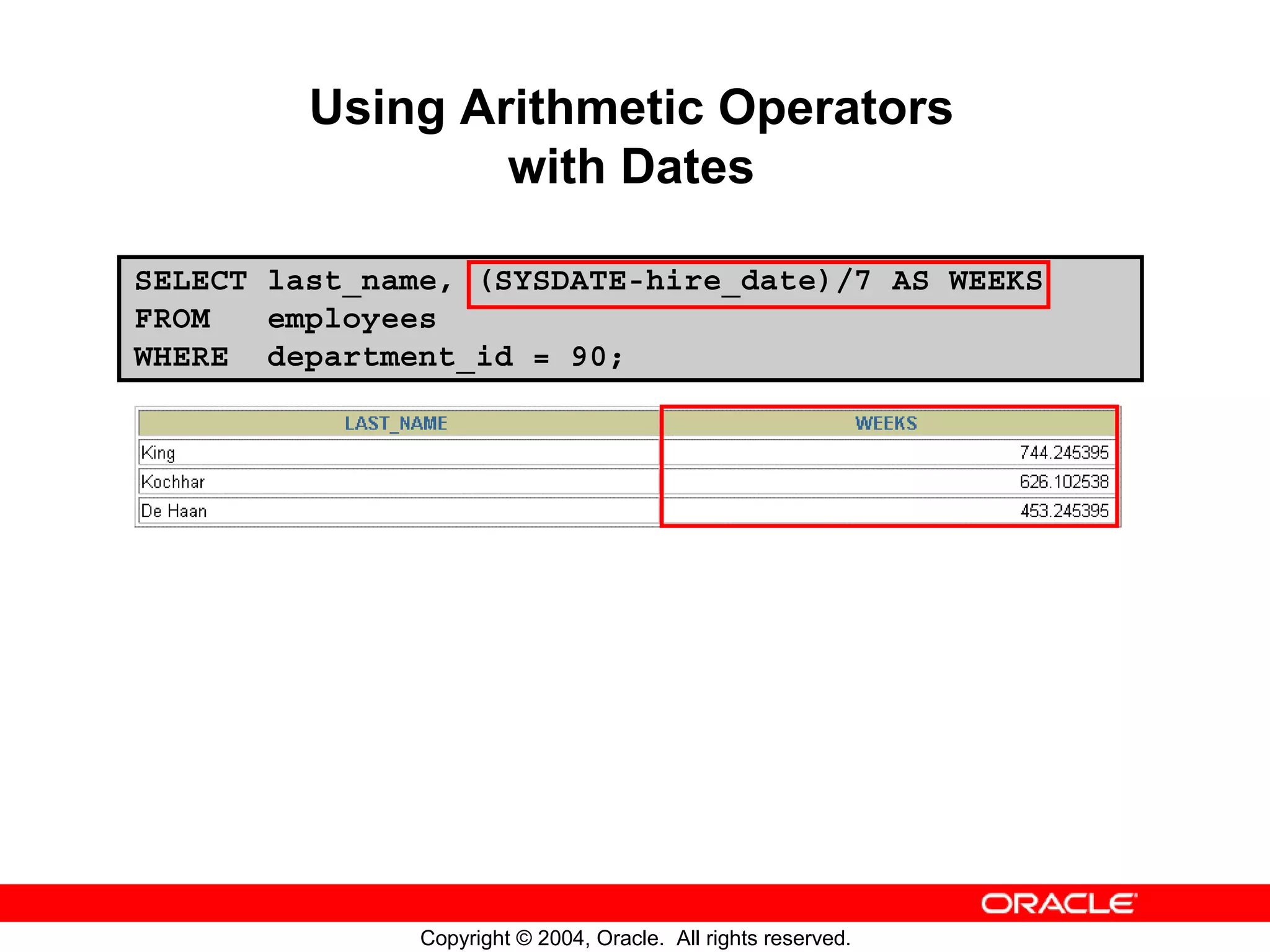 Using Arithmetic Operators with Dates

SELECT last_name, (SYSDATE-hire_date)/7 AS WEEKS
FROM employees
WHERE department_id = 90;

| LAST_NAME | WEEKS |
|---|---|
| King | 744.245395 |
| Kochhar | 626.102538 |
| De Haan | 453.245395 |

ORACLE

Copyright © 2004, Oracle. All rights reserved.